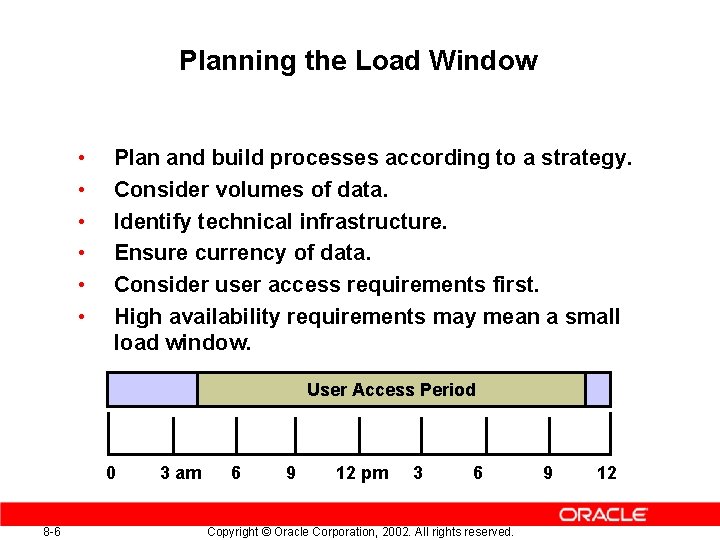 Planning the Load Window

• Plan and build processes according to a strategy.
• Consider volumes of data.
• Identify technical infrastructure.
• Ensure currency of data.
• Consider user access requirements first.
• High availability requirements may mean a small load window.

User Access Period

0 3 am 6 9 12 pm 3 6 9 12

ORACLE

8-6 Copyright © Oracle Corporation, 2002. All rights reserved.